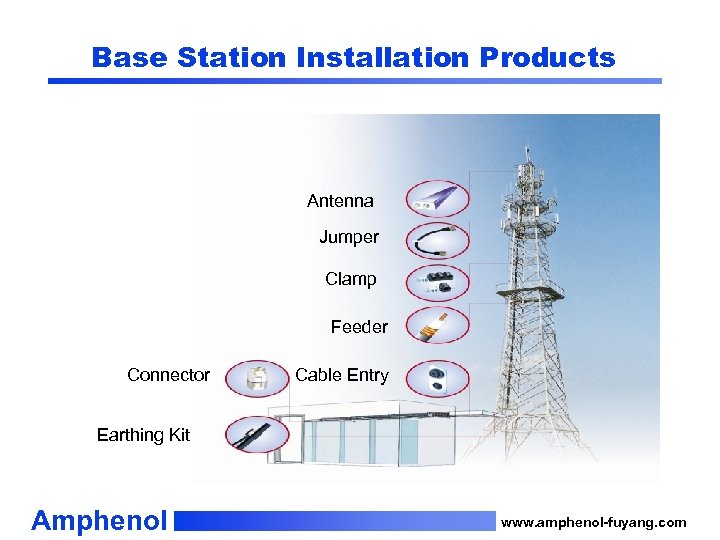 Base Station Installation Products

Antenna

Jumper

Clamp

Feeder

Connector

Cable Entry

Earthing Kit

Amphenol

www.amphenol-fuyang.com